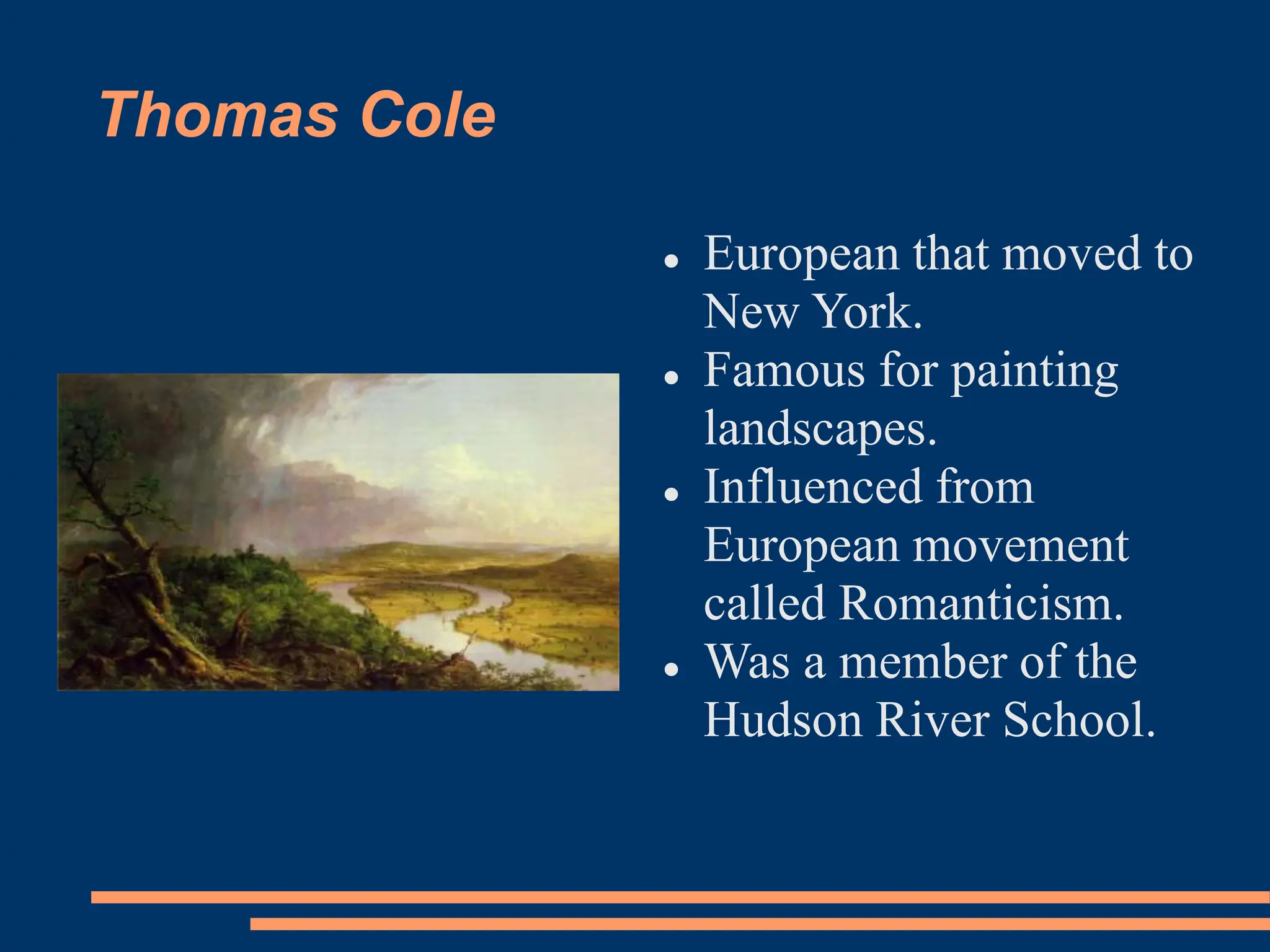 Thomas Cole

- European that moved to New York.
- Famous for painting landscapes.
- Influenced from European movement called Romanticism.
- Was a member of the Hudson River School.